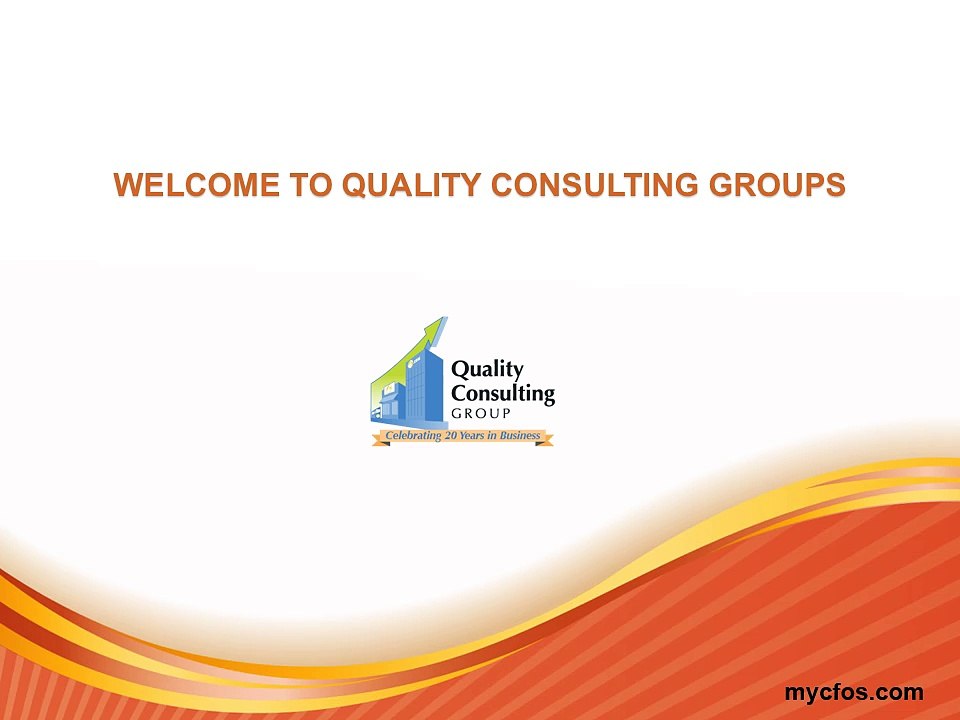 WELCOME TO QUALITY CONSULTING GROUPS

Quality Consulting GROUP

Celebrating 20 Years in Business

mycfos.com